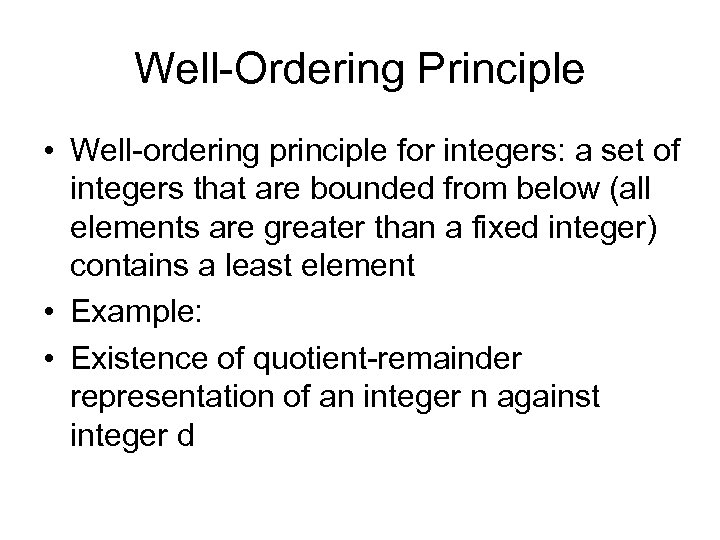 Well-Ordering Principle

• Well-ordering principle for integers: a set of integers that are bounded from below (all elements are greater than a fixed integer) contains a least element

• Example:

• Existence of quotient-remainder representation of an integer n against integer d